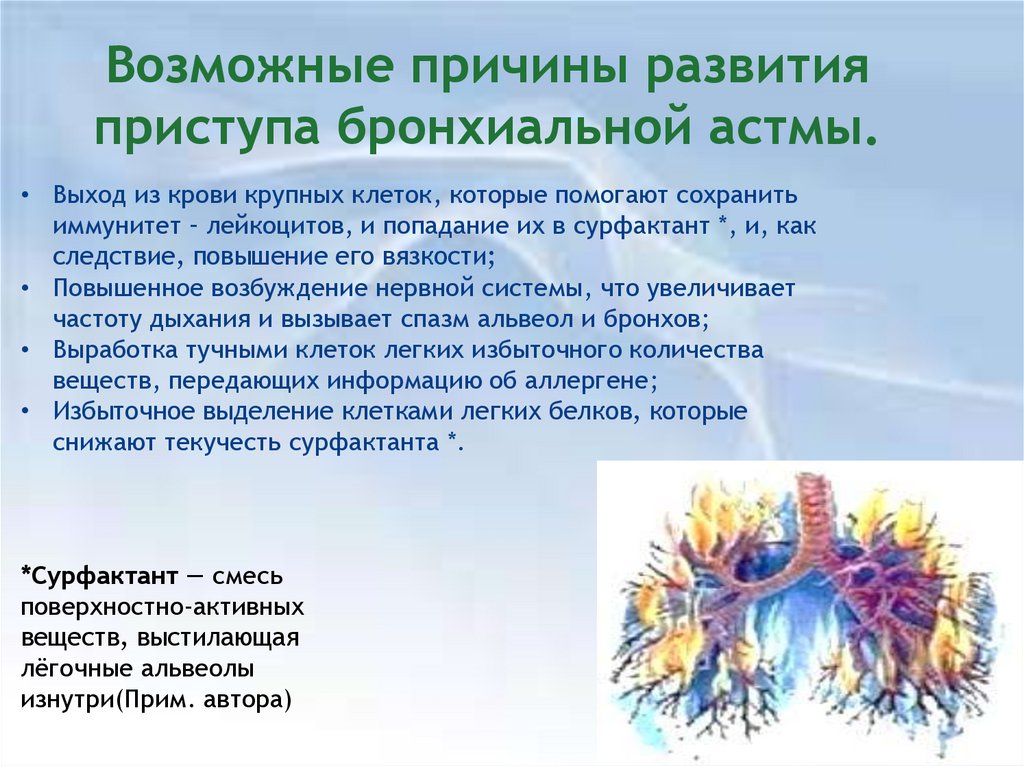 Возможные причины развития приступа бронхиальной астмы.

• Выход из крови крупных клеток, которые помогают сохранить иммунитет – лейкоцитов, и попадание их в сурфактант *, и, как следствие, повышение его вязкости;
• Повышенное возбуждение нервной системы, что увеличивает частоту дыхания и вызывает спазм альвеол и бронхов;
• Выработка тучными клеток легких избыточного количества веществ, передающих информацию об аллергене;
• Избыточное выделение клетками легких белков, которые снижают текучесть сурфактанта *.

*Сурфактант — смесь поверхностно-активных веществ, выстилающая лёгочные альвеолы изнутри(Прим. автора)